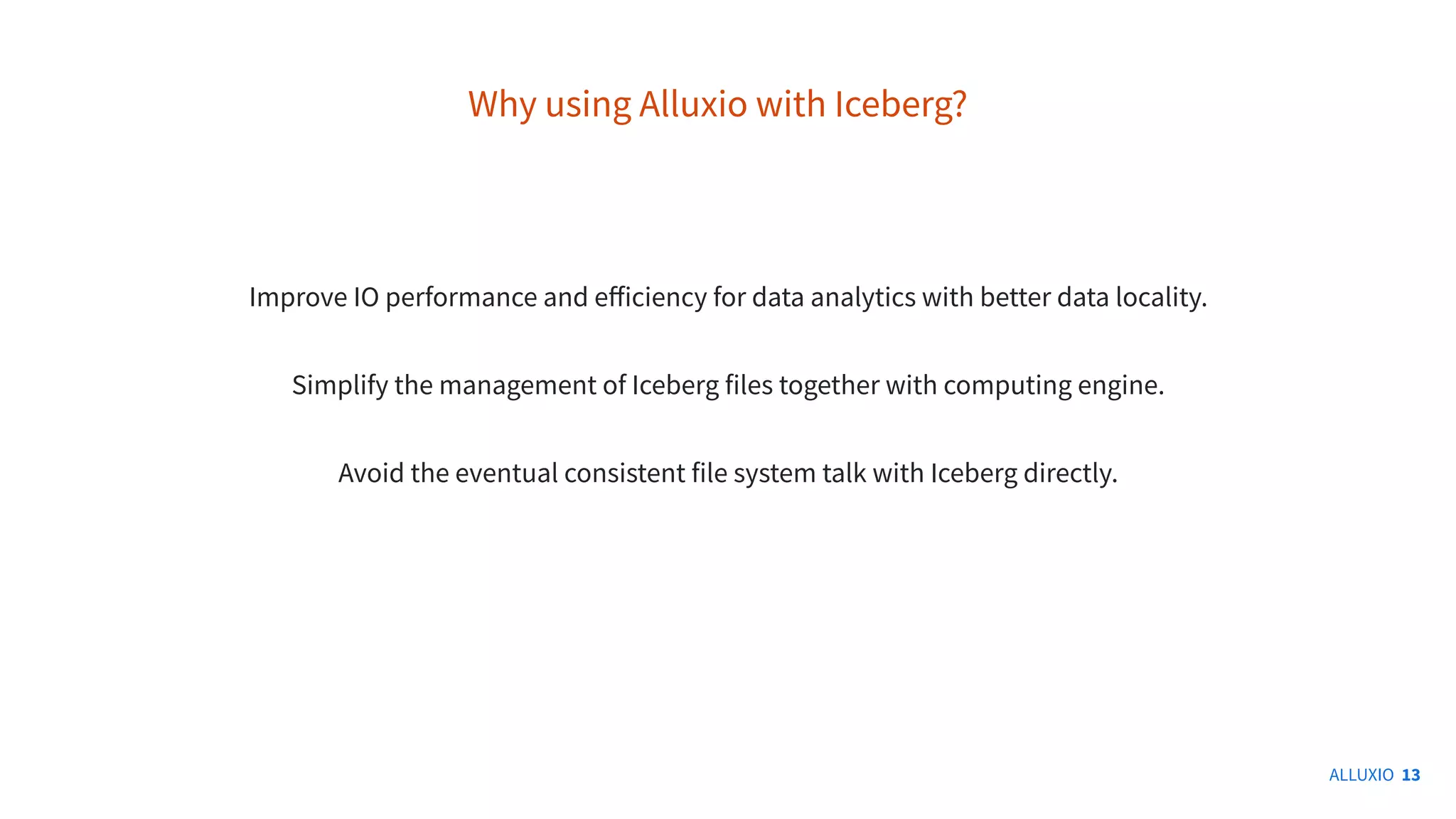 Why using Alluxio with Iceberg?

Improve IO performance and efficiency for data analytics with better data locality.

Simplify the management of Iceberg files together with computing engine.

Avoid the eventual consistent file system talk with Iceberg directly.

ALLUXIO 13